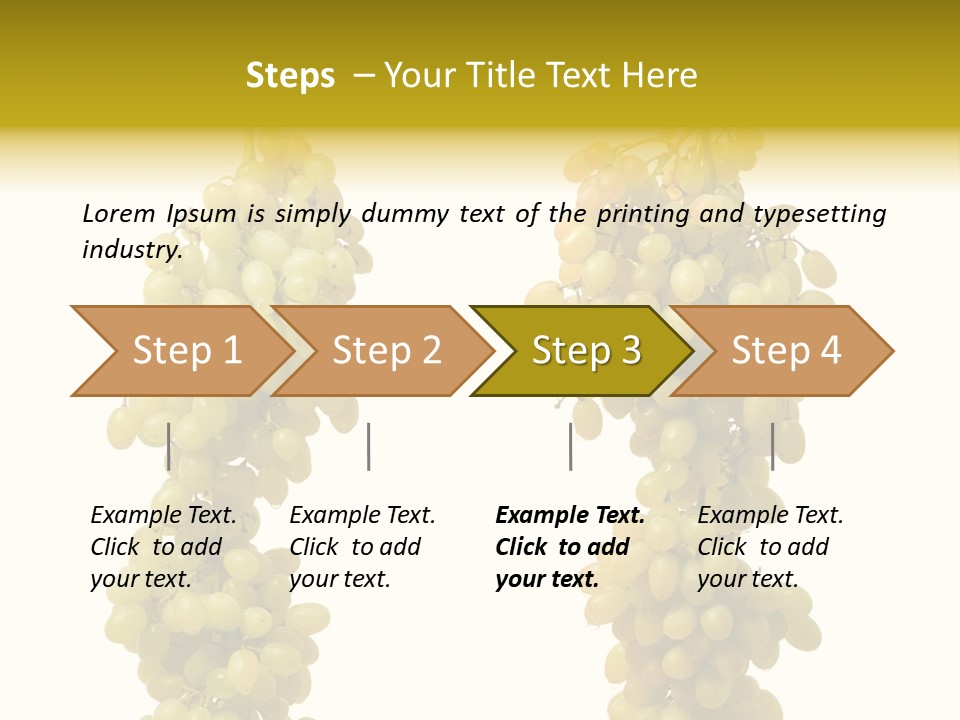 Steps – Your Title Text Here

Lorem Ipsum is simply dummy text of the printing and typesetting industry.

Step 1

Step 2

Step 3

Step 4

Example Text. Click to add your text.

Example Text. Click to add your text.

Example Text. Click to add your text.

Example Text. Click to add your text.